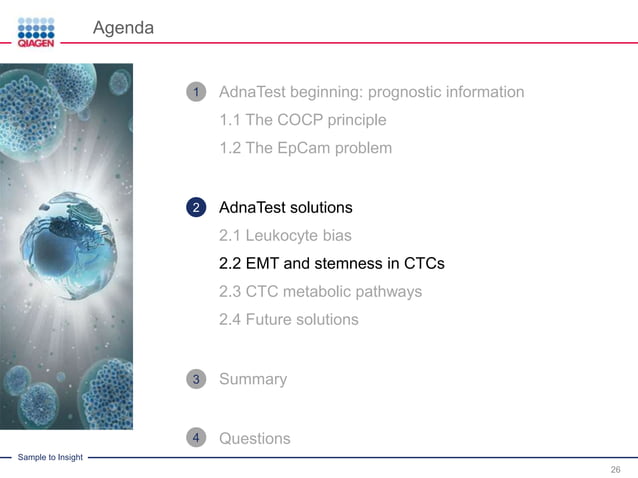 QIAGEN

Agenda

1 AdnaTest beginning: prognostic information

1.1 The COCP principle

1.2 The EpCam problem

2 AdnaTest solutions

2.1 Leukocyte bias

2.2 EMT and stemness in CTCs

2.3 CTC metabolic pathways

2.4 Future solutions

3 Summary

4 Questions

Sample to Insight

26